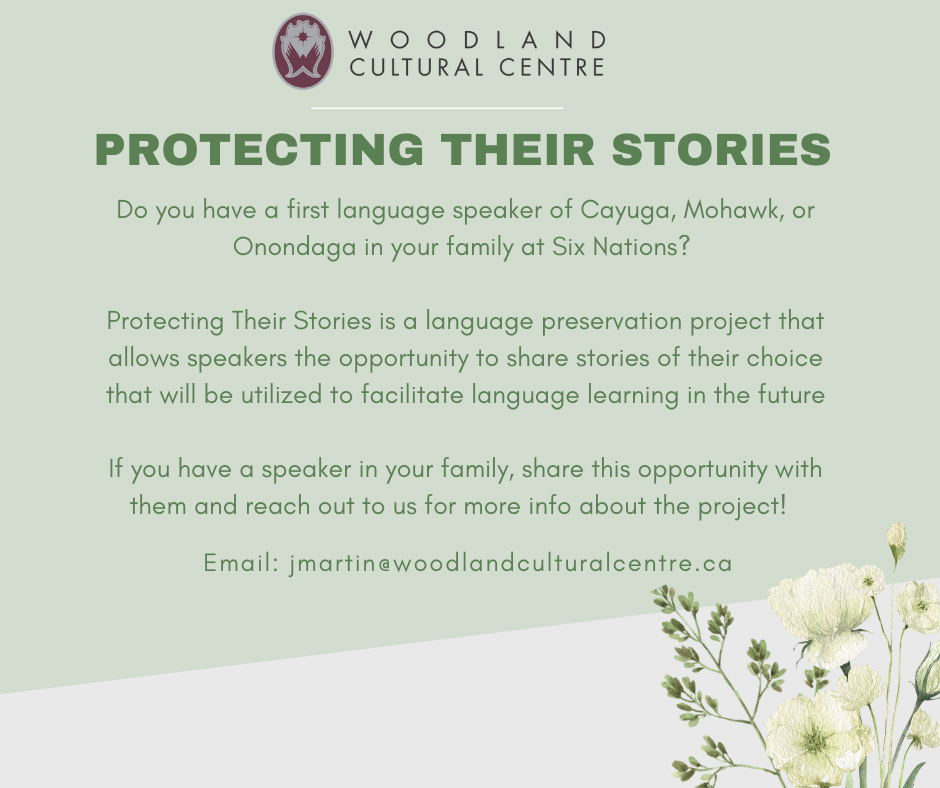 WOODLAND CULTURAL CENTRE

PROTECTING THEIR STORIES

Do you have a first language speaker of Cayuga, Mohawk, or Onondaga in your family at Six Nations?

Protecting Their Stories is a language preservation project that allows speakers the opportunity to share stories of their choice that will be utilized to facilitate language learning in the future

If you have a speaker in your family, share this opportunity with them and reach out to us for more info about the project!

Email: jmartin@woodlandculturalcentre.ca